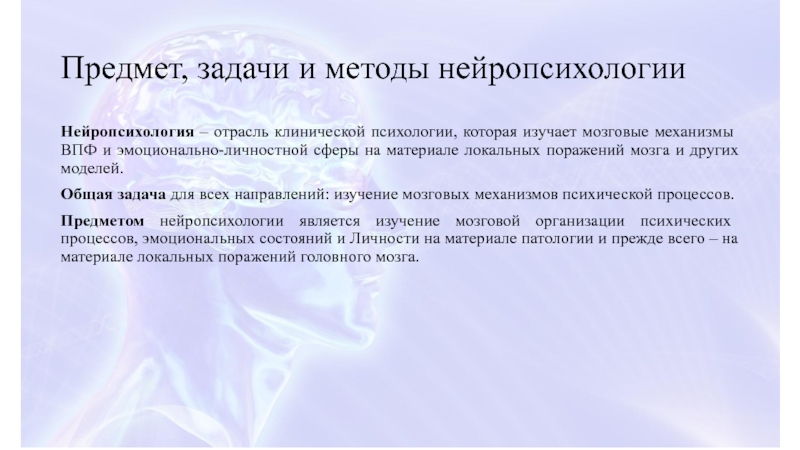 Предмет, задачи и методы нейропсихологии

Нейропсихология – отрасль клинической психологии, которая изучает мозговые механизмы ВПФ и эмоционально-личностной сферы на материале локальных поражений мозга и других моделей.

Общая задача для всех направлений: изучение мозговых механизмов психической процессов.

Предметом нейропсихологии является изучение мозговой организации психических процессов, эмоциональных состояний и Личности на материале патологии и прежде всего – на материале локальных поражений головного мозга.